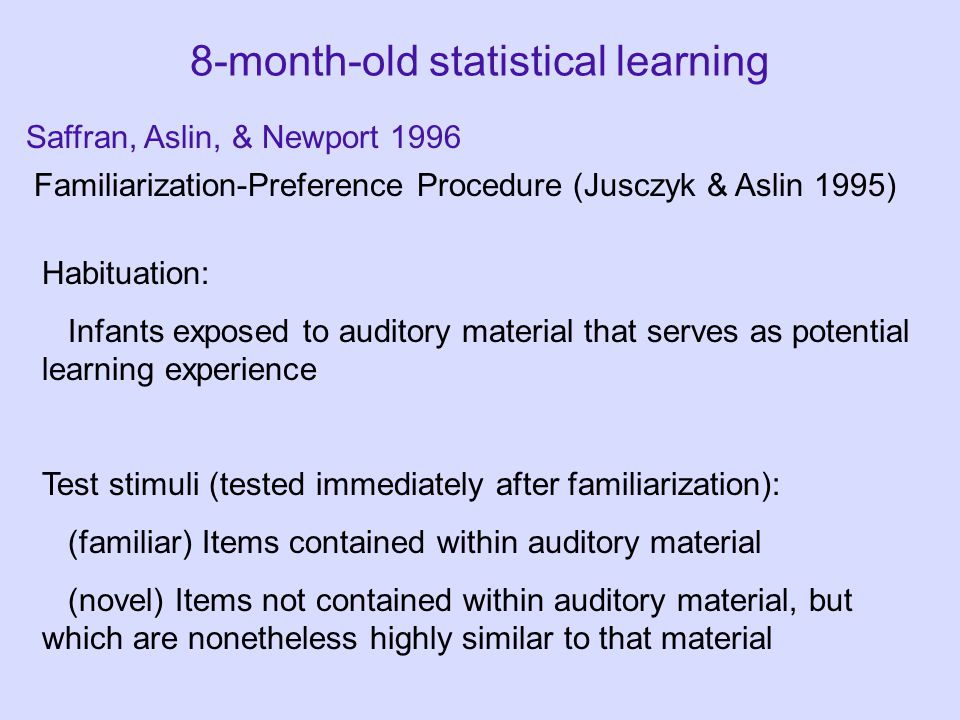 8-month-old statistical learning

Saffran, Aslin, & Newport 1996

Familiarization-Preference Procedure (Jusczyk & Aslin 1995)

Habituation:

Infants exposed to auditory material that serves as potential learning experience

Test stimuli (tested immediately after familiarization):

(familiar) Items contained within auditory material

(novel) Items not contained within auditory material, but which are nonetheless highly similar to that material